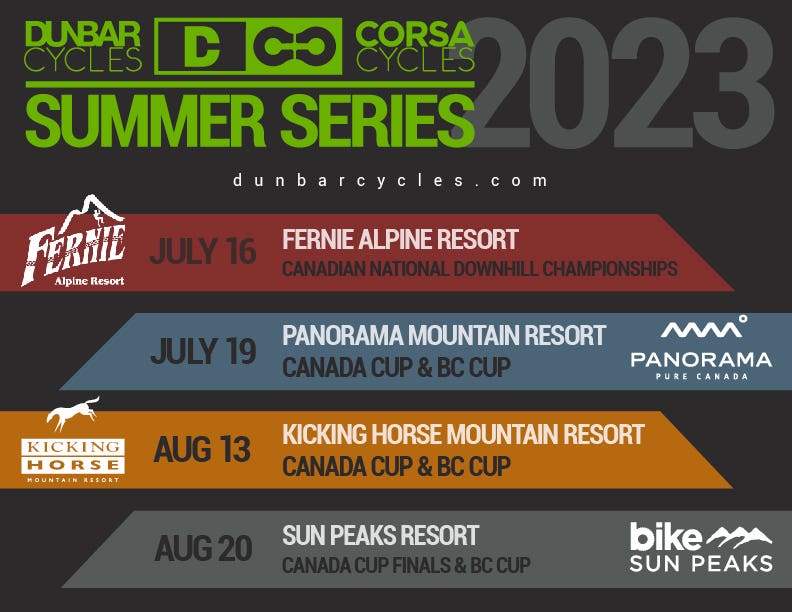 DUNBAR CYCLES D CORSA CYCLES
SUMMER SERIES 2023

dunbarcycles.com

FERNIE Alpine Resort
JULY 16
FERNIE ALPINE RESORT
CANADIAN NATIONAL DOWNHILL CHAMPIONSHIPS

JULY 19
PANORAMA MOUNTAIN RESORT
CANADA CUP & BC CUP
PANORAMA PURE CANADA

KICKING HORSE MOUNTAIN RESORT
AUG 13
KICKING HORSE MOUNTAIN RESORT
CANADA CUP & BC CUP

AUG 20
SUN PEAKS RESORT
CANADA CUP FINALS & BC CUP
bike SUN PEAKS